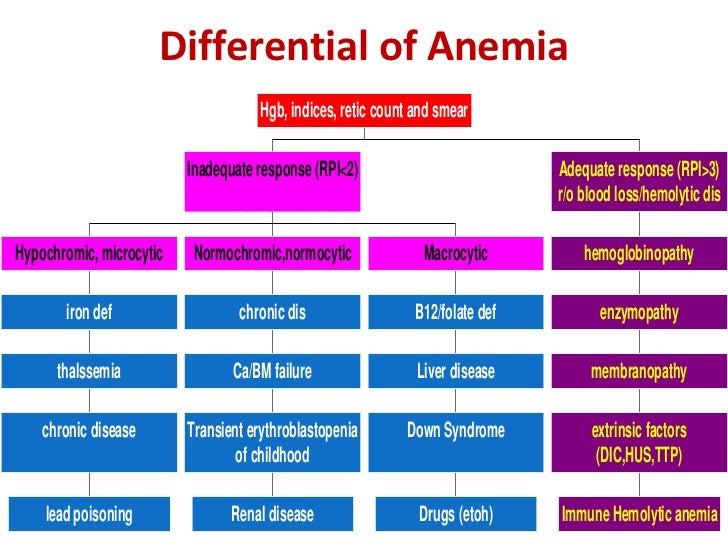 Differential of Anemia

Hgb, indices, retic count and smear

Inadequate response (RPI<2)

Adequate response (RPI>3) r/o blood loss/hemolytic dis

Hypochromic, microcytic

iron def

thalssemia

chronic disease

lead poisoning

Normochromic,normocytic

chronic dis

Ca/BM failure

Transient erythroblastopenia of childhood

Renal disease

Macrocytic

B12/folate def

Liver disease

Down Syndrome

Drugs (etoh)

hemoglobinopathy

enzymopathy

membranopathy

extrinsic factors (DIC,HUS,TTP)

Immune Hemolytic anemia